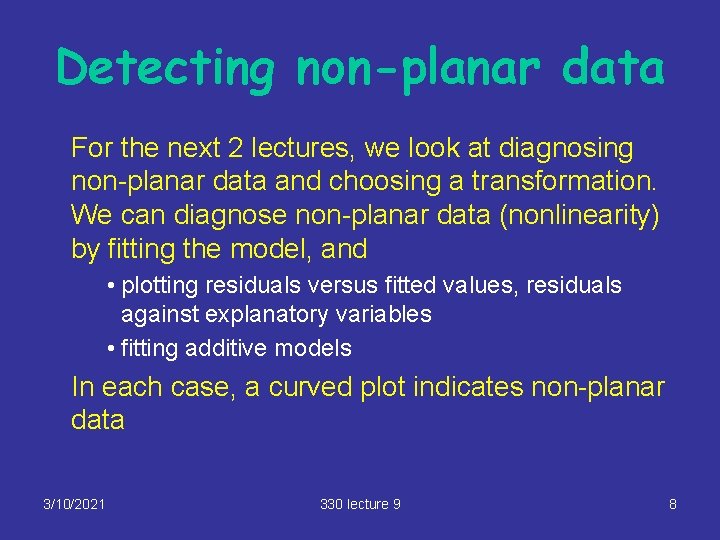 Detecting non-planar data

For the next 2 lectures, we look at diagnosing non-planar data and choosing a transformation. We can diagnose non-planar data (nonlinearity) by fitting the model, and

• plotting residuals versus fitted values, residuals against explanatory variables
• fitting additive models

In each case, a curved plot indicates non-planar data

3/10/2021

330 lecture 9

8